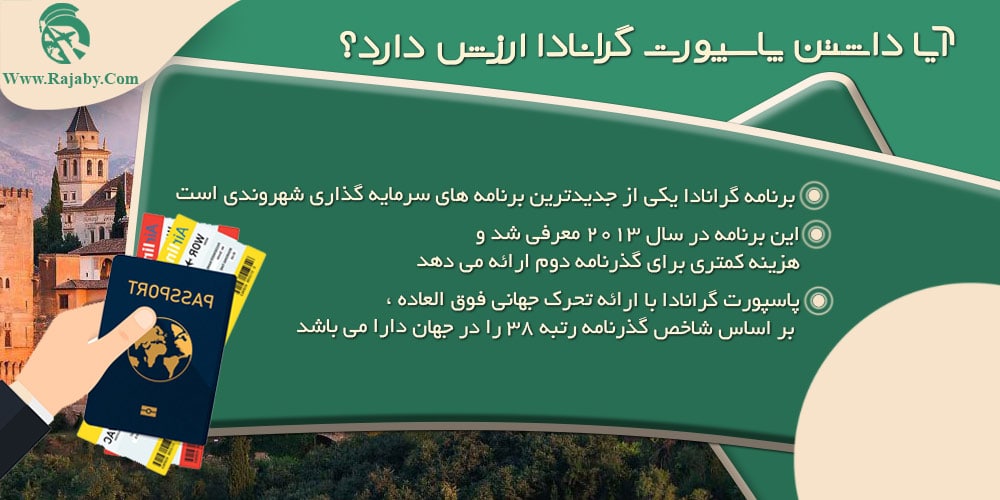 Www.Rajaby.Com

آیا داشتن پاسپورت گرانادا ارزش دارد؟

برنامه گرانادا یکی از جدیدترین برنامه های سرمایه گذاری شهروندی است

این برنامه در سال ۲۰۱۳ معرفی شد و هزینه کمتری برای گذرنامه دوم ارائه می دهد

پاسپورت گرانادا با ارائه تحرک جهانی فوق العاده ، بر اساس شاخص گذرنامه رتبه ۳۸ را در جهان دارا می باشد

PASSPORT